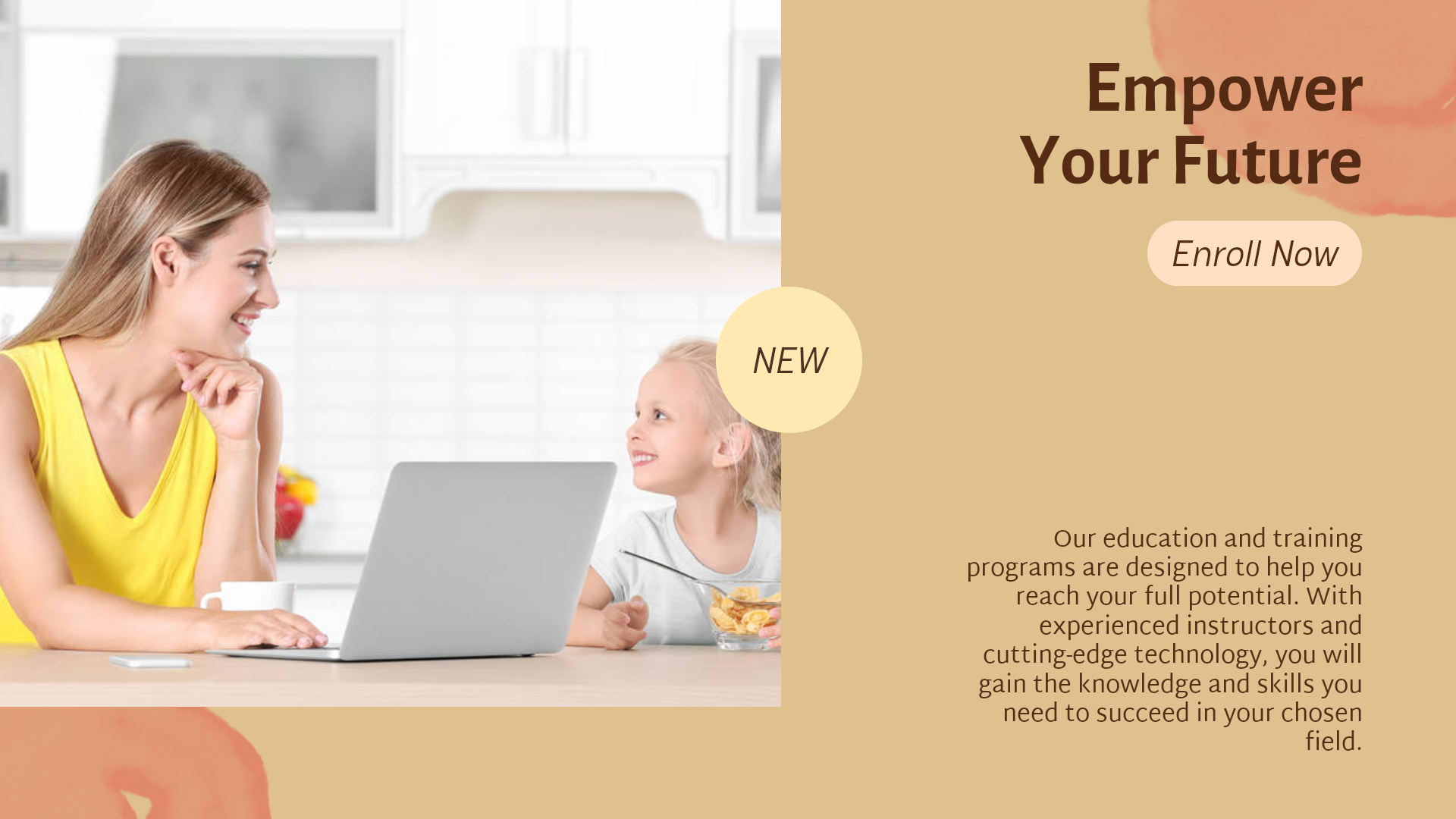 Empower Your Future

Enroll Now

NEW

Our education and training programs are designed to help you reach your full potential. With experienced instructors and cutting-edge technology, you will gain the knowledge and skills you need to succeed in your chosen field.